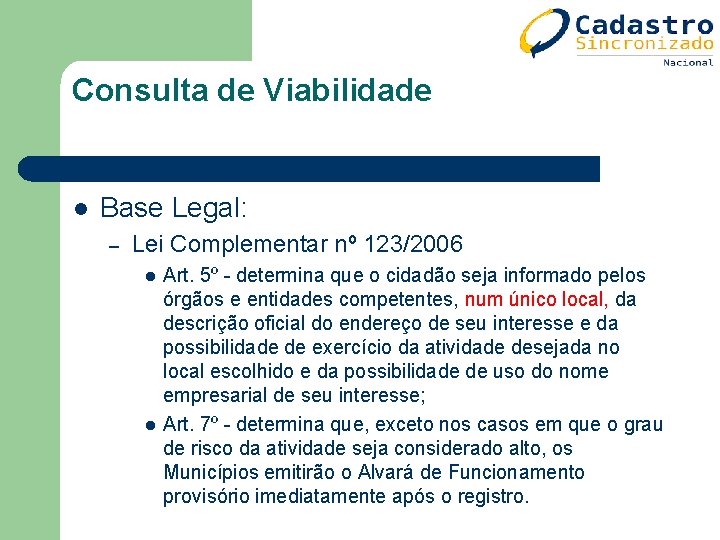 Cadastro
Sincronizado
Nacional

Consulta de Viabilidade

• Base Legal:
- Lei Complementar nº 123/2006
• Art. 5º - determina que o cidadão seja informado pelos órgãos e entidades competentes, num único local, da descrição oficial do endereço de seu interesse e da possibilidade de exercício da atividade desejada no local escolhido e da possibilidade de uso do nome empresarial de seu interesse;
• Art. 7º - determina que, exceto nos casos em que o grau de risco da atividade seja considerado alto, os Municípios emitirão o Alvará de Funcionamento provisório imediatamente após o registro.